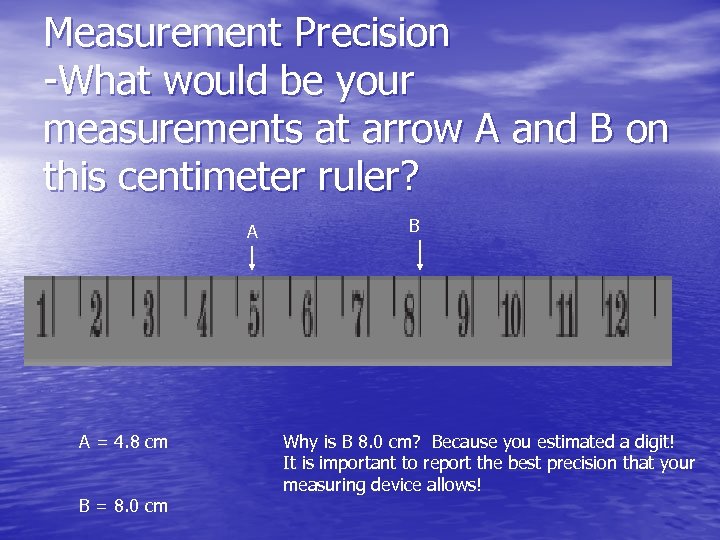 Measurement Precision
-What would be your measurements at arrow A and B on this centimeter ruler?

A

B

1 2 3 4 5 6 7 8 9 10 11 12

A = 4.8 cm

B = 8.0 cm

Why is B 8.0 cm? Because you estimated a digit! It is important to report the best precision that your measuring device allows!